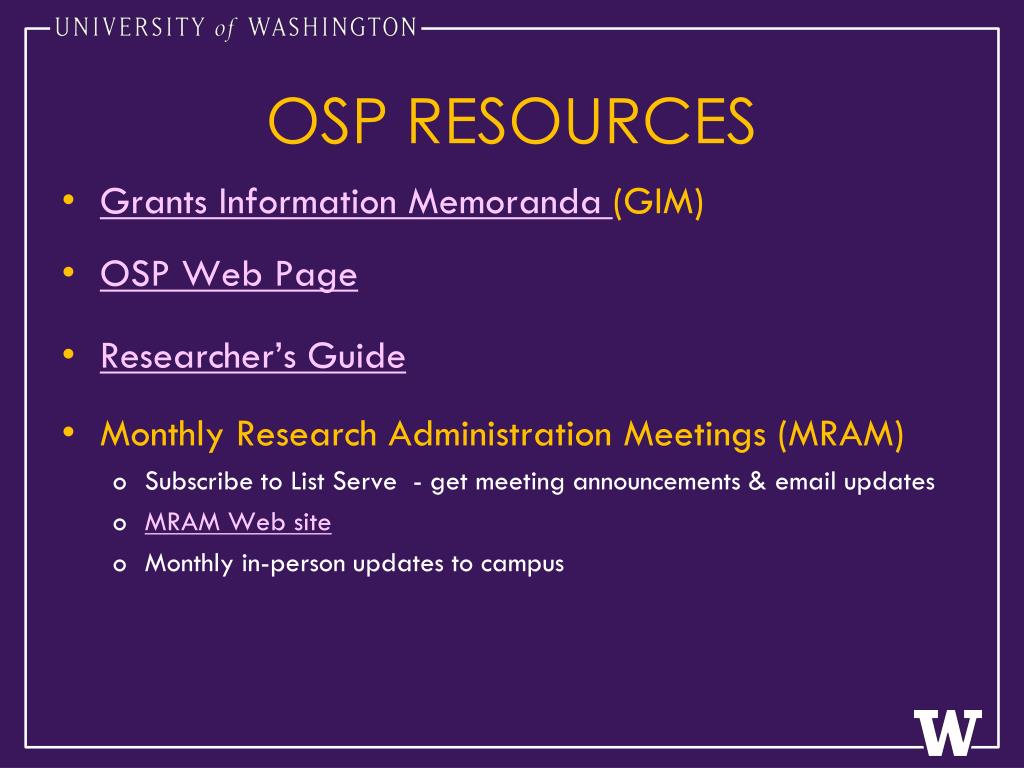 UNIVERSITY of WASHINGTON

OSP RESOURCES

• Grants Information Memoranda (GIM)
• OSP Web Page
• Researcher's Guide
• Monthly Research Administration Meetings (MRAM)
 o Subscribe to List Serve - get meeting announcements & email updates
 o MRAM Web site
 o Monthly in-person updates to campus

W